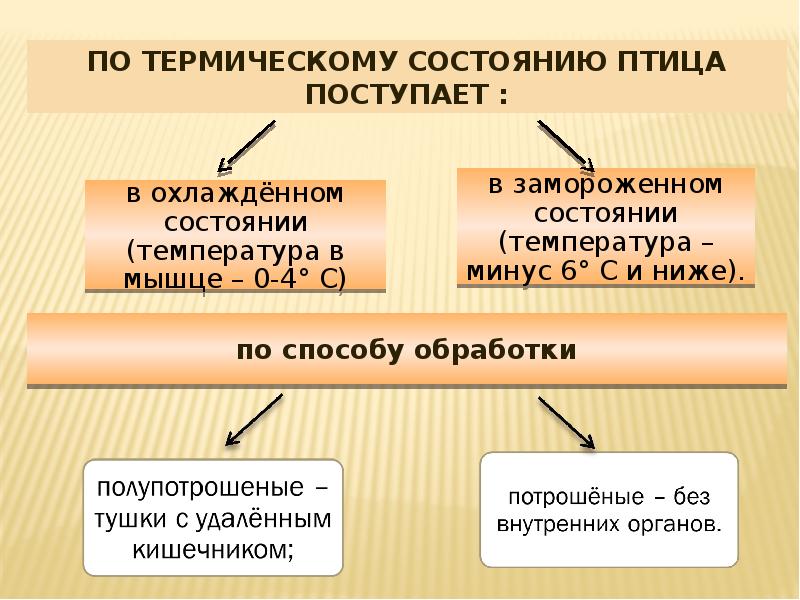 ПО ТЕРМИЧЕСКОМУ СОСТОЯНИЮ ПТИЦА ПОСТУПАЕТ :

в охлаждённом состоянии (температура в мышце – 0-4° С)

в замороженном состоянии (температура – минус 6° С и ниже).

по способу обработки

полупотрошеные – тушки с удалённым кишечником;

потрошёные – без внутренних органов.